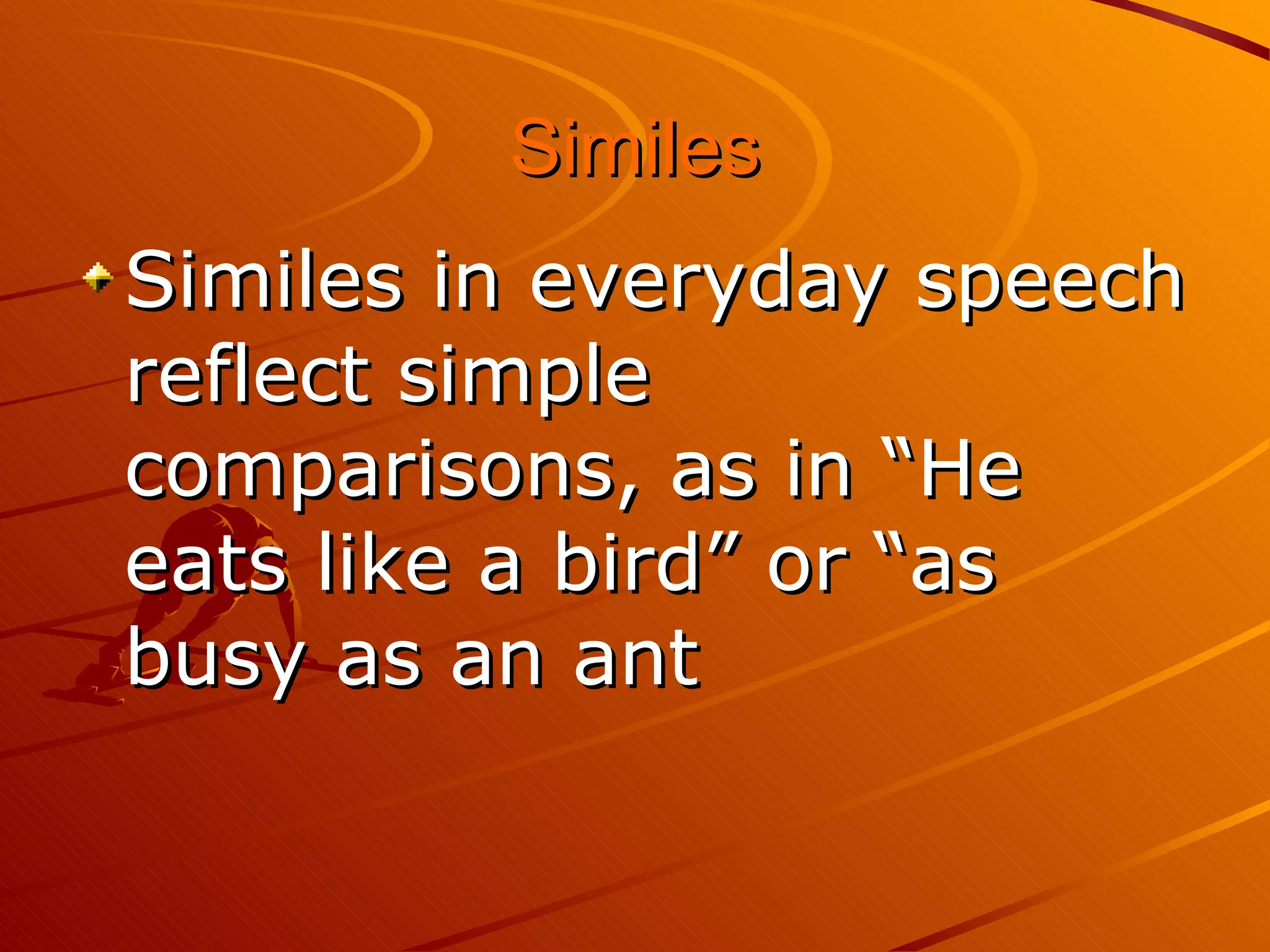 Similes

Similes in everyday speech reflect simple comparisons, as in “He eats like a bird” or “as busy as an ant